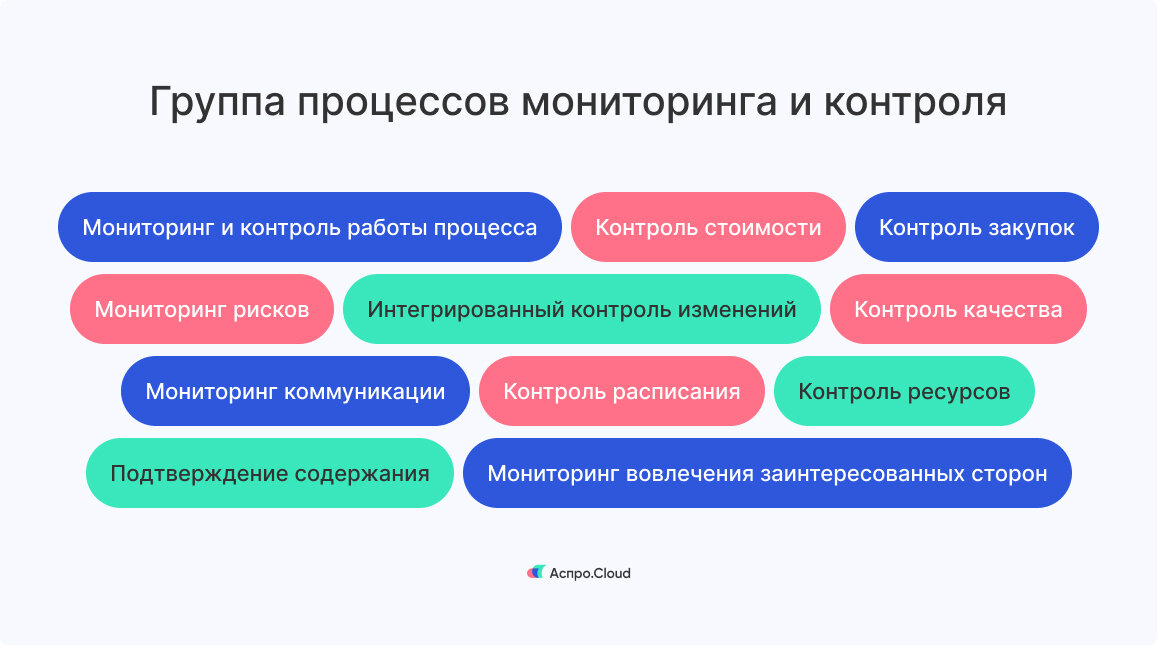 Группа процессов мониторинга и контроля

Мониторинг и контроль работы процесса

Контроль стоимости

Контроль закупок

Мониторинг рисков

Интегрированный контроль изменений

Контроль качества

Мониторинг коммуникации

Контроль расписания

Контроль ресурсов

Подтверждение содержания

Мониторинг вовлечения заинтересованных сторон

Аспро.Cloud